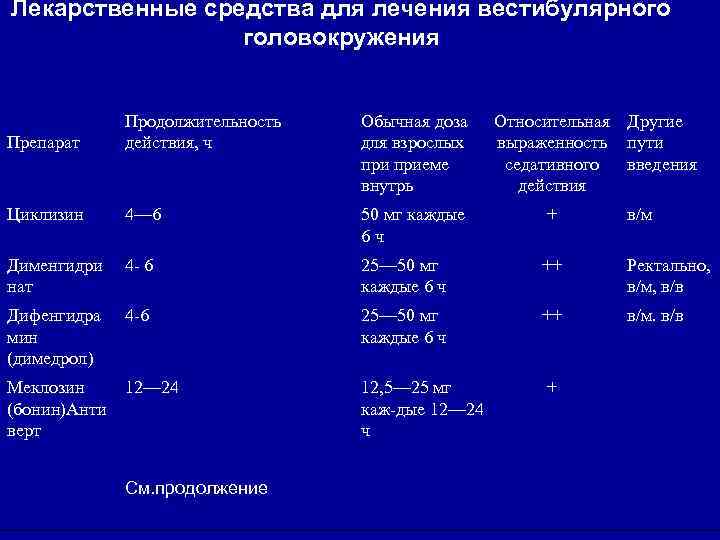 Лекарственные средства для лечения вестибулярного головокружения

| Препарат | Продолжительность действия, ч | Обычная доза для взрослых при приеме внутрь | Относительная выраженность седативного действия | Другие пути введения |
|---|---|---|---|---|
| Циклизин | 4—6 | 50 мг каждые 6 ч | + | в/м |
| Дименгидринат | 4- 6 | 25—50 мг каждые 6 ч | ++ | Ректально, в/м, в/в |
| Дифенгидрамин (димедрол) | 4-6 | 25—50 мг каждые 6 ч | ++ | в/м. в/в |
| Меклозин (бонин)Антиверт | 12—24 | 12,5—25 мг каж-дые 12—24 ч | + | |

См.продолжение